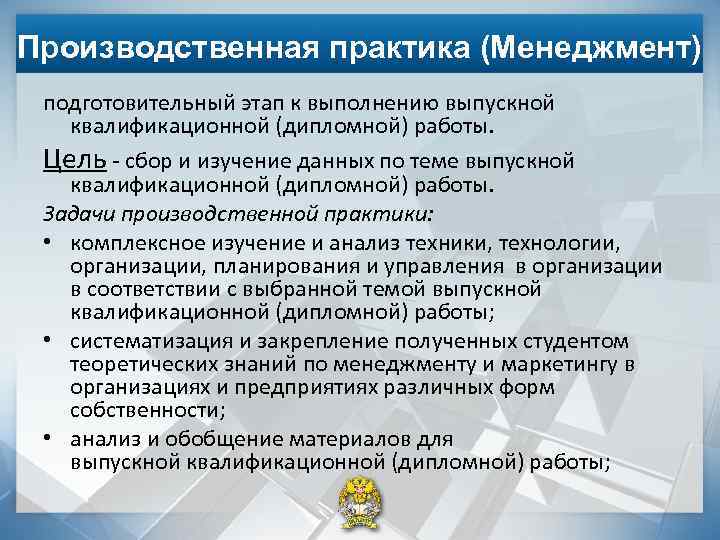 Производственная практика (Менеджмент)

подготовительный этап к выполнению выпускной квалификационной (дипломной) работы.

Цель - сбор и изучение данных по теме выпускной квалификационной (дипломной) работы.

Задачи производственной практики:

• комплексное изучение и анализ техники, технологии, организации, планирования и управления в организации в соответствии с выбранной темой выпускной квалификационной (дипломной) работы;
• систематизация и закрепление полученных студентом теоретических знаний по менеджменту и маркетингу в организациях и предприятиях различных форм собственности;
• анализ и обобщение материалов для выпускной квалификационной (дипломной) работы;